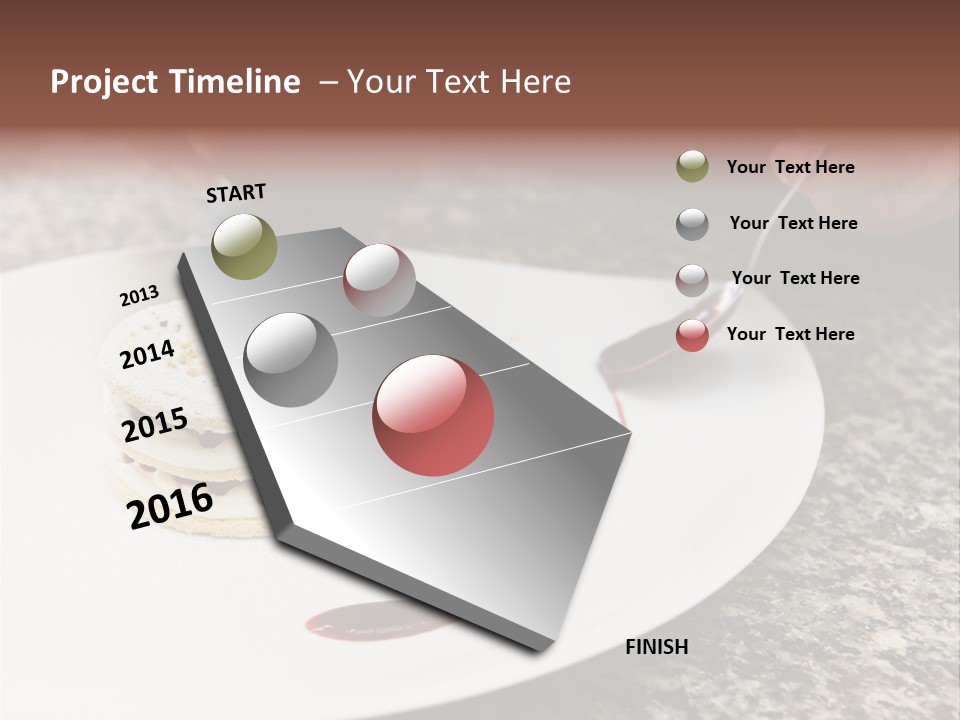 Project Timeline – Your Text Here

START

2013

2014

2015

2016

FINISH

Your Text Here

Your Text Here

Your Text Here

Your Text Here